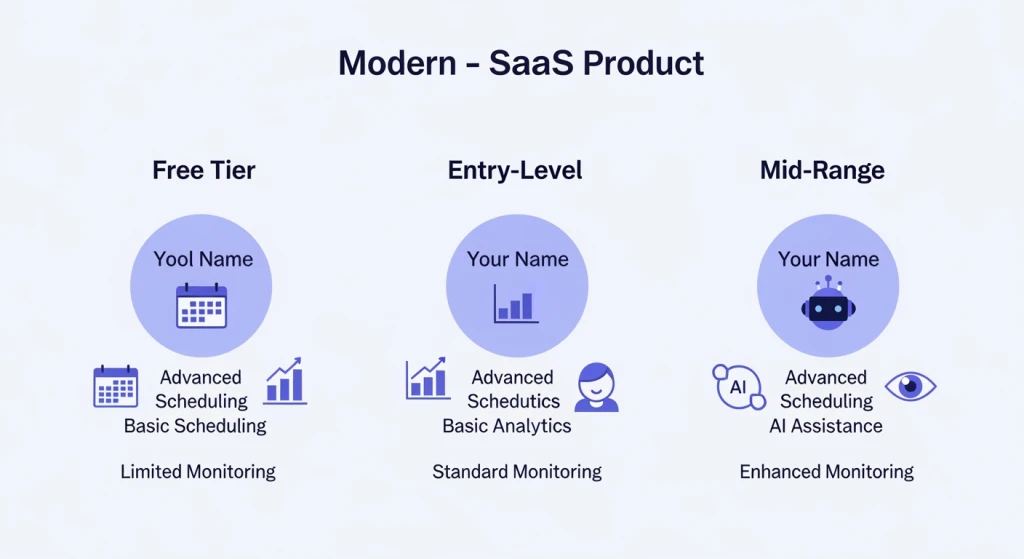 Modern - SaaS Product

Free Tier

Yool Name

Advanced Scheduling
Basic Scheduling

Limited Monitoring

Entry-Level

Your Name

Advanced Schedutics
Basic Analytics

Standard Monitoring

Mid-Range

Your Name

AI

Advanced Scheduling
AI Assistance

Enhanced Monitoring